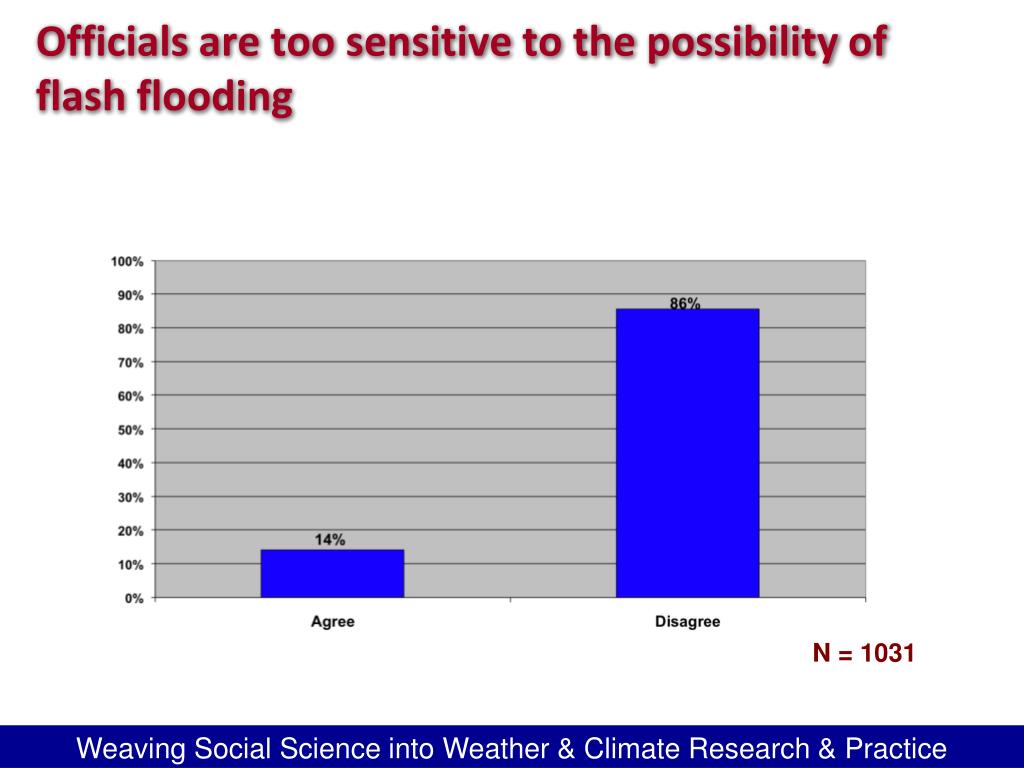 Officials are too sensitive to the possibility of flash flooding

100%
90%
80%
70%
60%
50%
40%
30%
20%
10%
0%

14%
86%

Agree
Disagree

N = 1031

Weaving Social Science into Weather & Climate Research & Practice